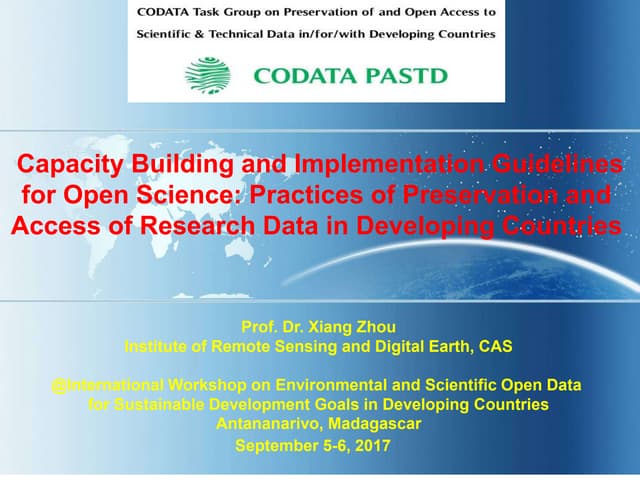 CODATA Task Group on Preservation of and Open Access to Scientific & Technical Data in/for/with Developing Countries

CODATA PASTD

Capacity Building and Implementation Guidelines for Open Science: Practices of Preservation and Access of Research Data in Developing Countries

Prof. Dr. Xiang Zhou
Institute of Remote Sensing and Digital Earth, CAS

@International Workshop on Environmental and Scientific Open Data for Sustainable Development Goals in Developing Countries
Antananarivo, Madagascar
September 5-6, 2017